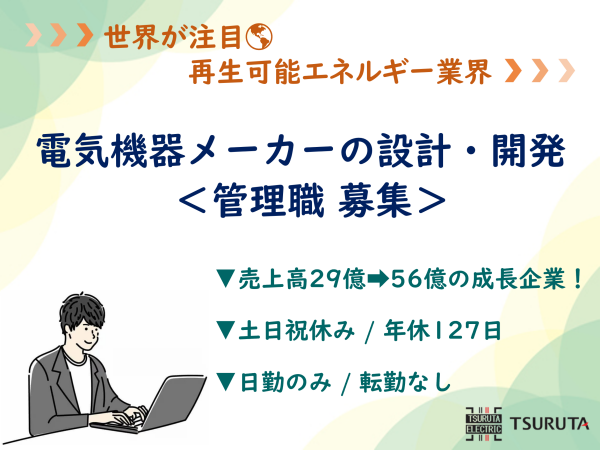 世界が注目
再生可能エネルギー業界

電気機器メーカーの設計・開発
＜管理職 募集＞

▼売上高29億➡56億の成長企業！

▼土日祝休み / 年休127日

▼日勤のみ / 転勤なし

TSURUTA ELECTRIC TSURUTA